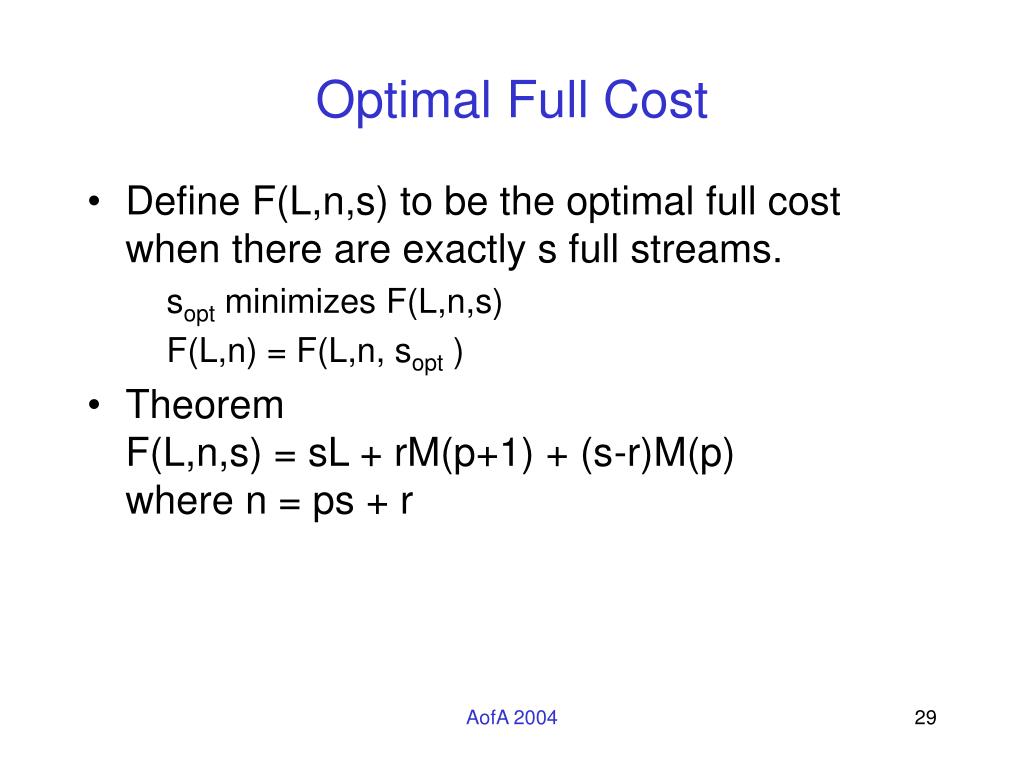 Optimal Full Cost

• Define F(L,n,s) to be the optimal full cost when there are exactly s full streams.

$s_{opt}$ minimizes F(L,n,s)

F(L,n) = F(L,n, $s_{opt}$ )

• Theorem
F(L,n,s) = sL + rM(p+1) + (s-r)M(p)
where n = ps + r

AofA 2004

29